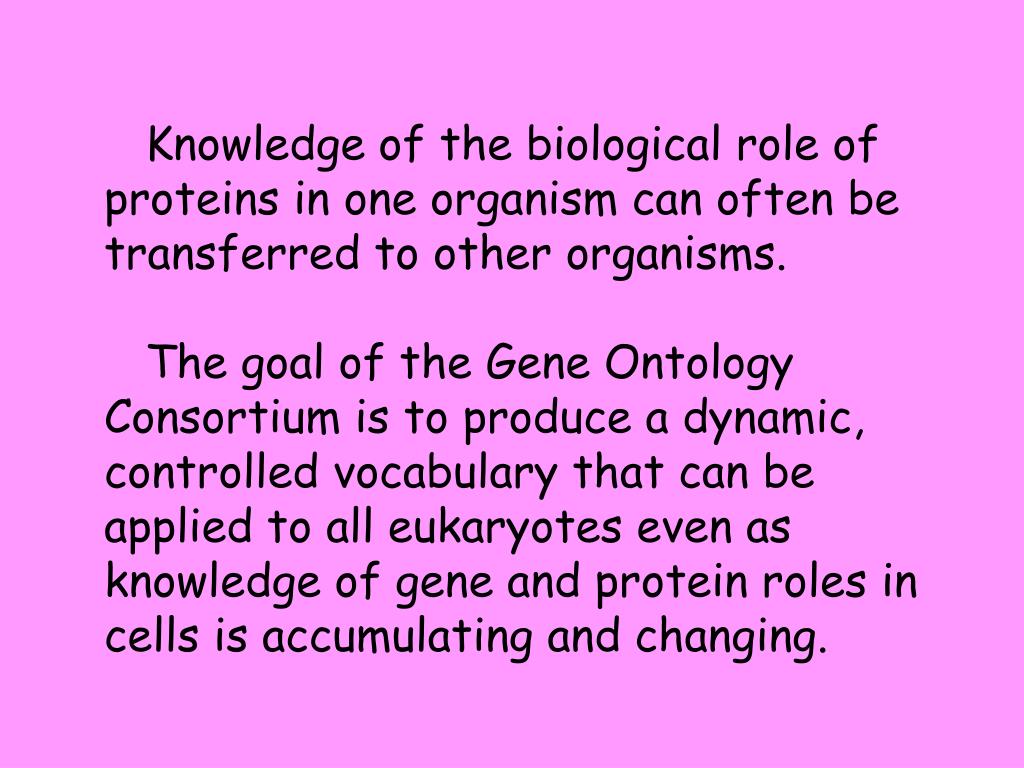 Knowledge of the biological role of proteins in one organism can often be transferred to other organisms.

The goal of the Gene Ontology Consortium is to produce a dynamic, controlled vocabulary that can be applied to all eukaryotes even as knowledge of gene and protein roles in cells is accumulating and changing.